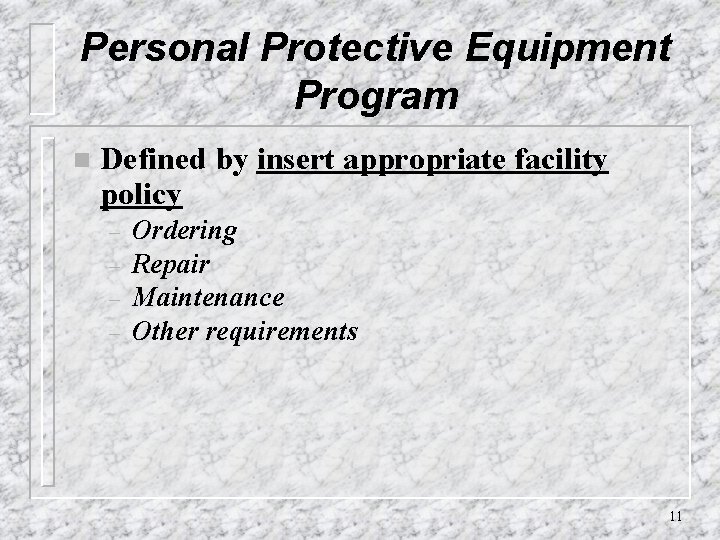 Personal Protective Equipment Program

Defined by insert appropriate facility policy
– Ordering
– Repair
– Maintenance
– Other requirements

11